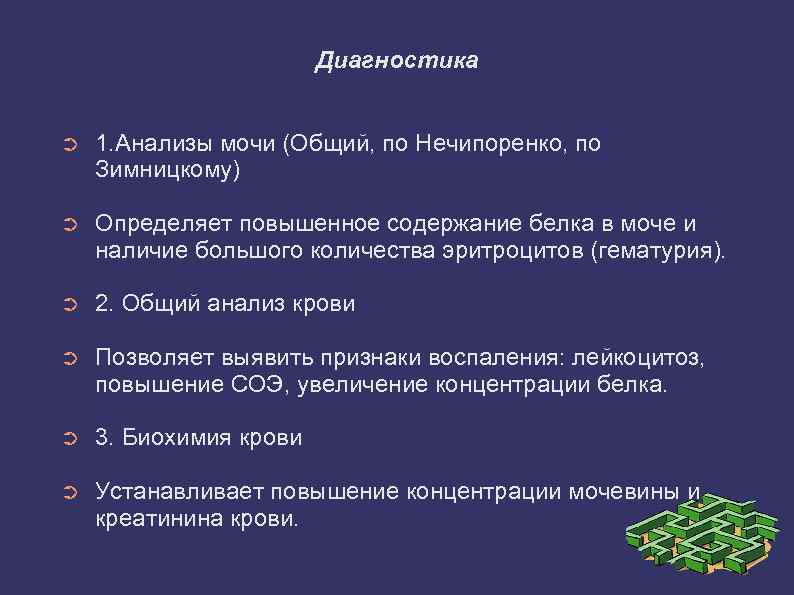 Диагностика

1.Анализы мочи (Общий, по Нечипоренко, по Зимницкому)

Определяет повышенное содержание белка в моче и наличие большого количества эритроцитов (гематурия).

2. Общий анализ крови

Позволяет выявить признаки воспаления: лейкоцитоз, повышение СОЭ, увеличение концентрации белка.

3. Биохимия крови

Устанавливает повышение концентрации мочевины и креатинина крови.